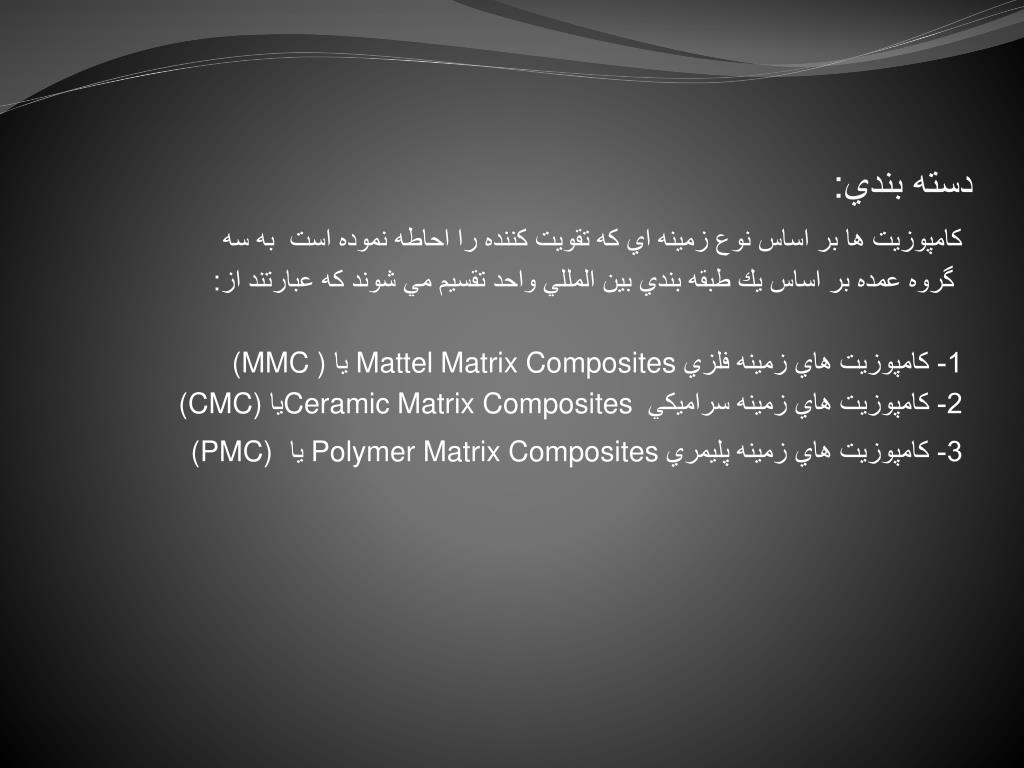 دسته بندي:

كامپوزيت ها بر اساس نوع زمينه اي كه تقويت كننده را احاطه نموده است به سه گروه عمده بر اساس يك طبقه بندي بين المللي واحد تقسيم مي شوند كه عبارتند از:

1- كامپوزيت هاي زمينه فلزي Mattel Matrix Composites يا ( MMC)
2- كامپوزيت هاي زمينه سراميكي Ceramic Matrix Compositesيا (CMC)
3- كامپوزيت هاي زمينه پليمري Polymer Matrix Composites يا (PMC)